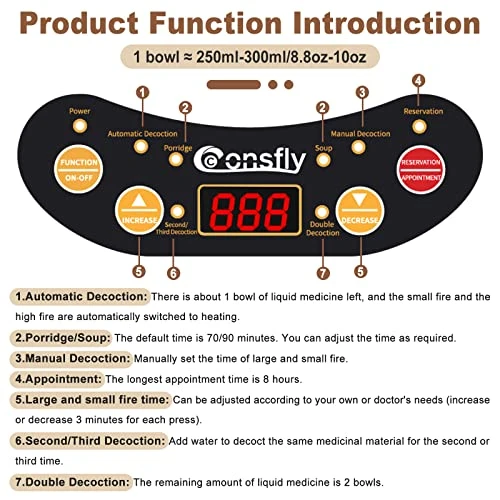 Product Function Introduction

1 bowl ≈ 250ml-300ml/8.8oz-10oz

1
2
2
3
4

Power
Automatic Decoction
Porridge
Consfly
Soup
Manual Decoction
Reservation

FUNCTION
ON-OFF

RESERVATION
APPOINTMENT

INCREASE
Second/ Third Decoction
888
Double Decoction
DECREASE

5
6
7
5

1.Automatic Decoction: There is about 1 bowl of liquid medicine left, and the small fire and the high fire are automatically switched to heating.

2.Porridge/Soup: The default time is 70/90 minutes. You can adjust the time as required.

3.Manual Decoction: Manually set the time of large and small fire.

4.Appointment: The longest appointment time is 8 hours.

5.Large and small fire time: Can be adjusted according to your own or doctor's needs (increase or decrease 3 minutes for each press).

6.Second/Third Decoction: Add water to decoct the same medicinal material for the second or third time.

7.Double Decoction: The remaining amount of liquid medicine is 2 bowls.